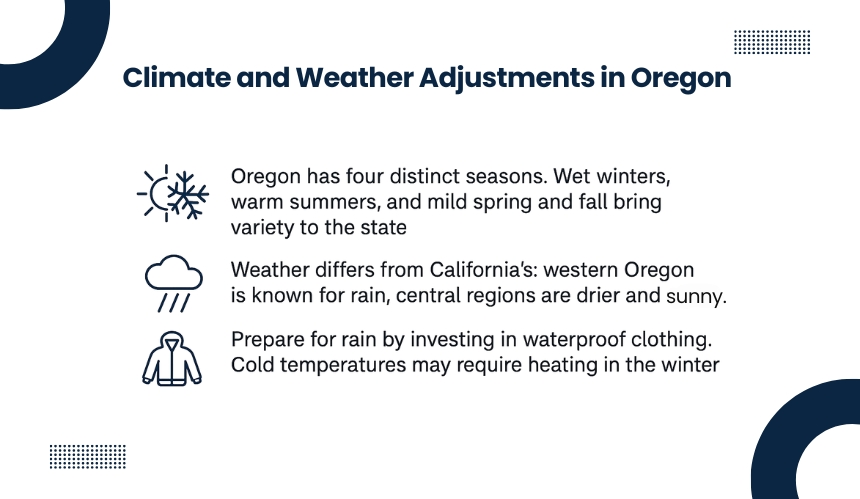 Climate and Weather Adjustments in Oregon

Oregon has four distinct seasons. Wet winters, warm summers, and mild spring and fall bring variety to the state

Weather differs from California's: western Oregon is known for rain, central regions are drier and sunny.

Prepare for rain by investing in waterproof clothing. Cold temperatures may require heating in the winter